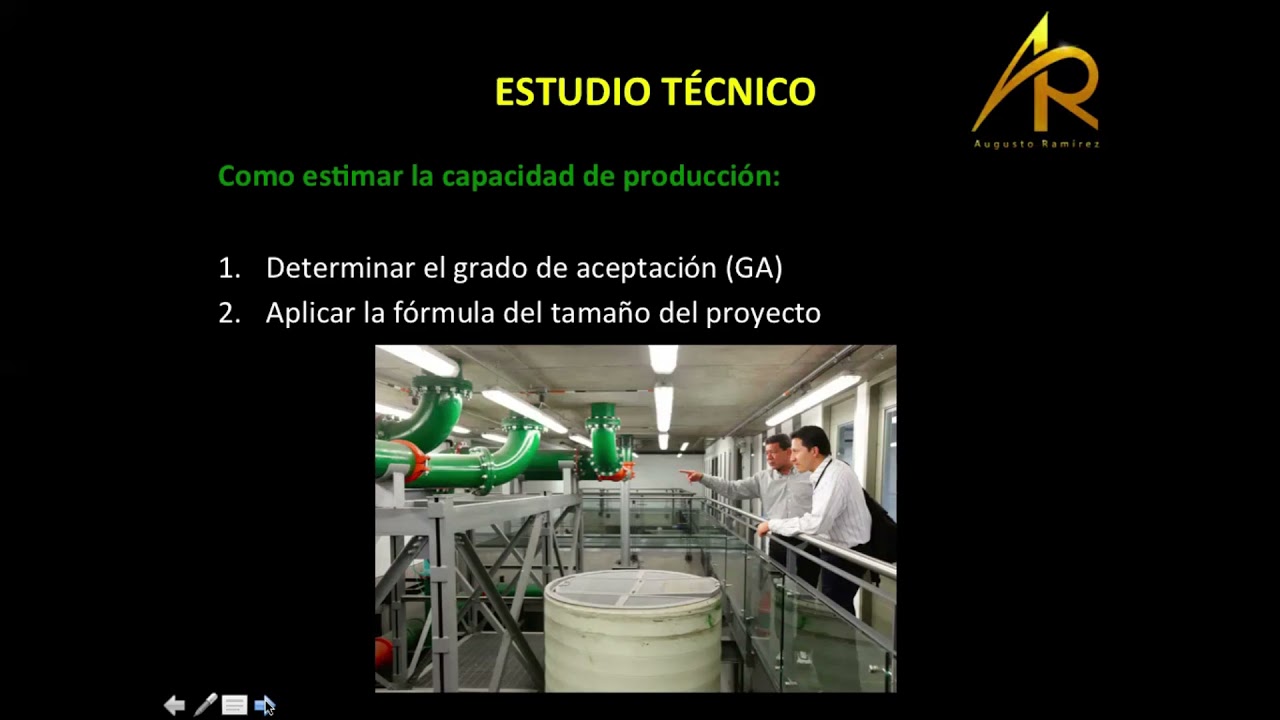 ESTUDIO TÉCNICO

AR
Augusto Ramírez

Como estimar la capacidad de producción:

1. Determinar el grado de aceptación (GA)
2. Aplicar la fórmula del tamaño del proyecto